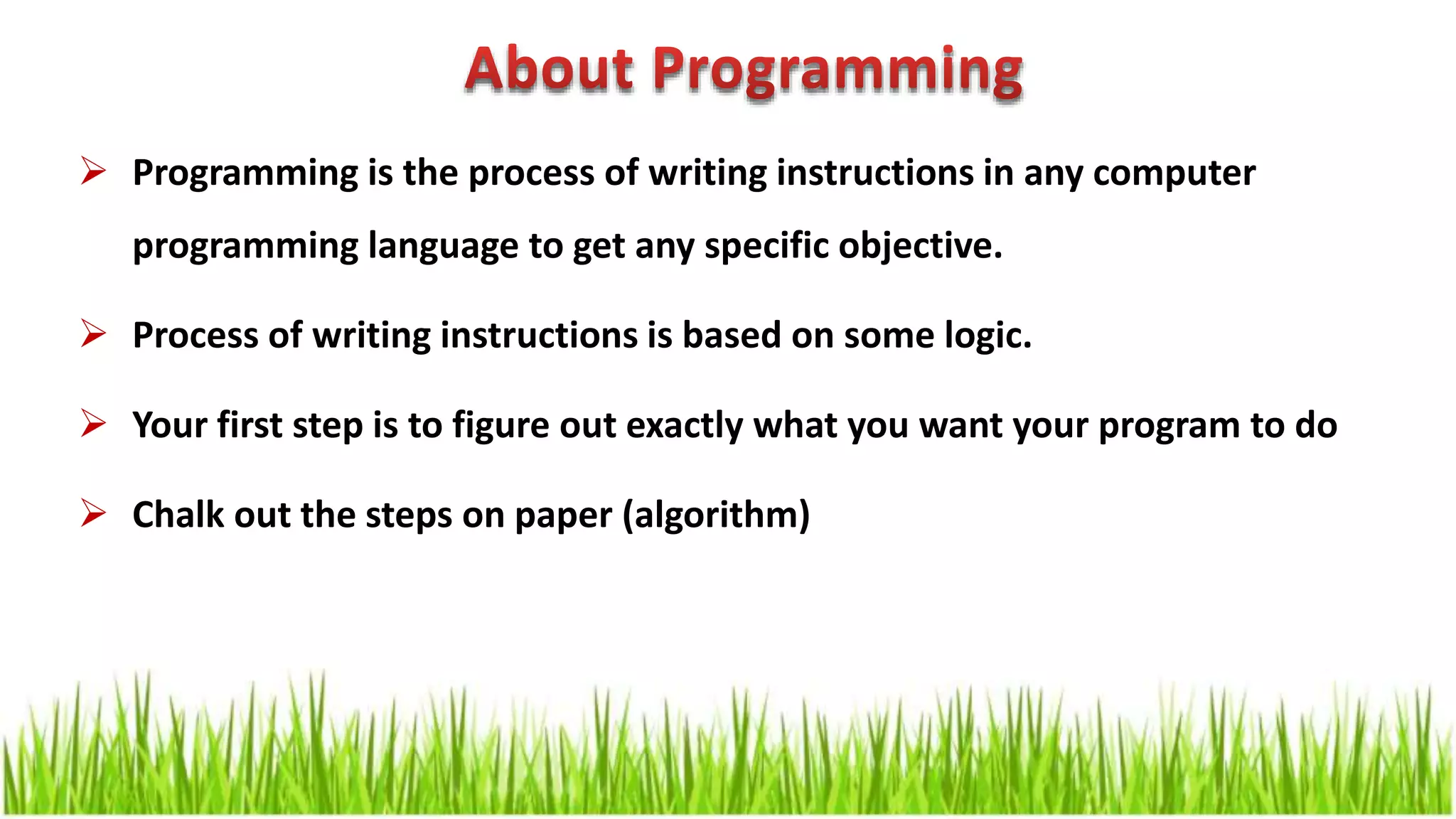 About Programming

➢ Programming is the process of writing instructions in any computer programming language to get any specific objective.

➢ Process of writing instructions is based on some logic.

➢ Your first step is to figure out exactly what you want your program to do

➢ Chalk out the steps on paper (algorithm)